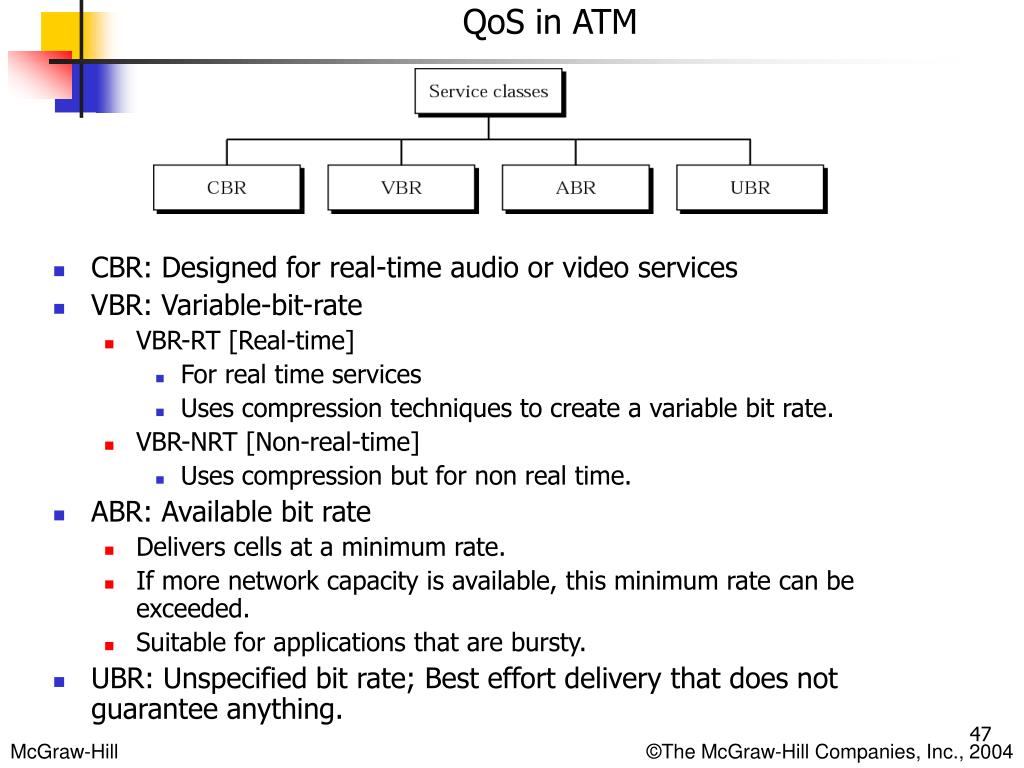 QoS in ATM

Service classes

CBR

VBR

ABR

UBR

- CBR: Designed for real-time audio or video services
- VBR: Variable-bit-rate
  - VBR-RT [Real-time]
    - For real time services
    - Uses compression techniques to create a variable bit rate.
  - VBR-NRT [Non-real-time]
    - Uses compression but for non real time.
- ABR: Available bit rate
  - Delivers cells at a minimum rate.
  - If more network capacity is available, this minimum rate can be exceeded.
  - Suitable for applications that are bursty.
- UBR: Unspecified bit rate; Best effort delivery that does not guarantee anything.

47

McGraw-Hill

©The McGraw-Hill Companies, Inc., 2004